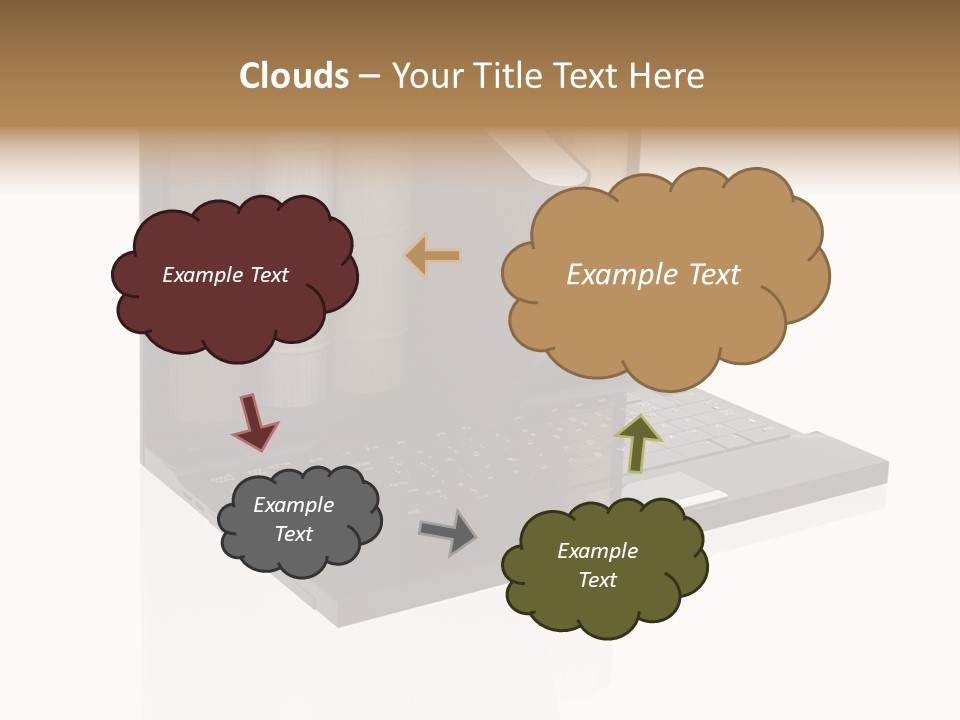 Clouds – Your Title Text Here

Example Text

Example Text

Example Text

Example Text